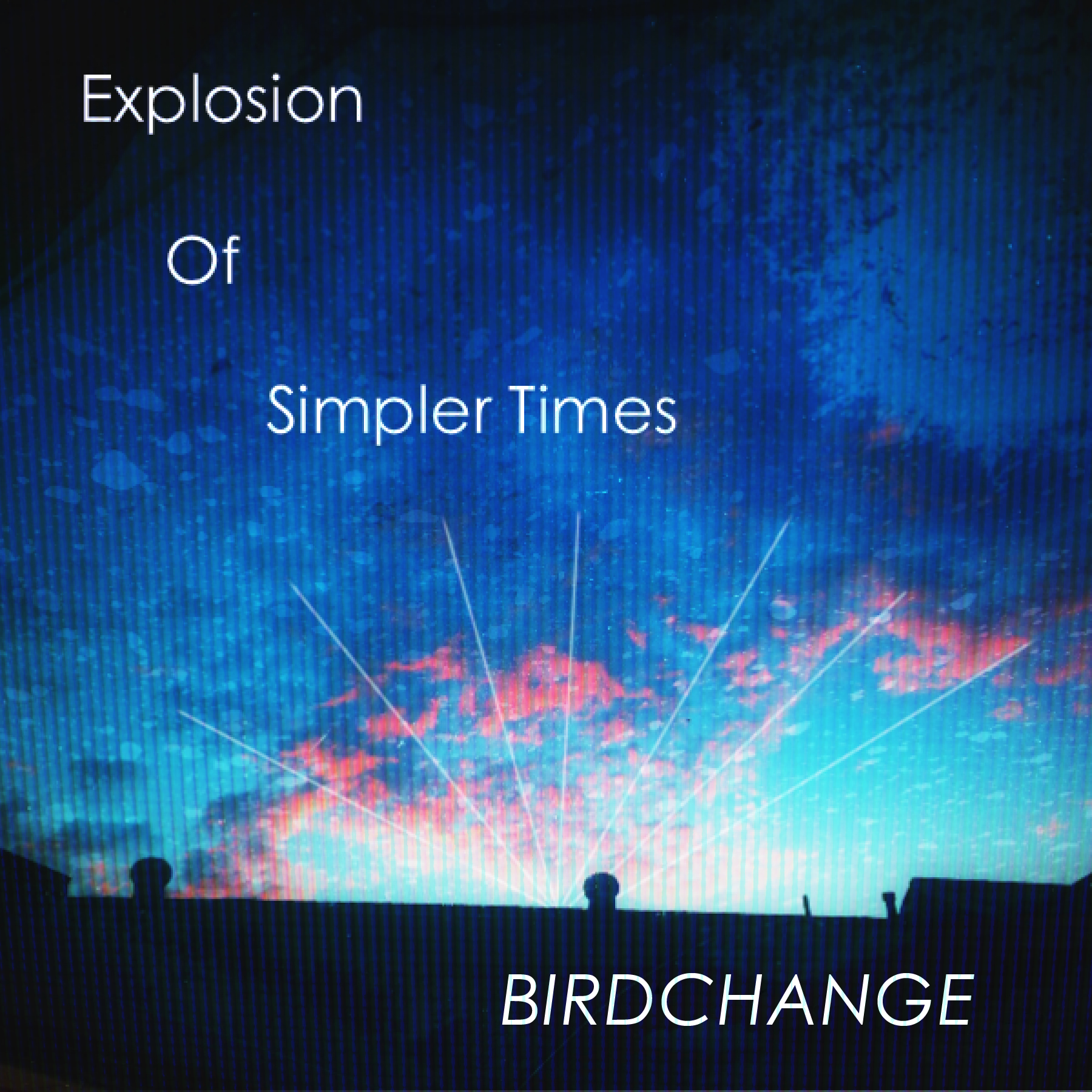 Explosion

Of

Simpler Times

BIRDCHANGE